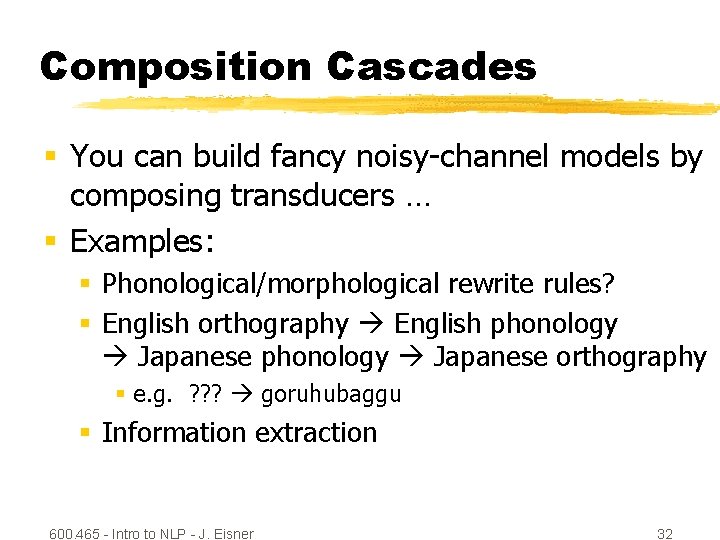 Composition Cascades

- You can build fancy noisy-channel models by composing transducers …
- Examples:
  - Phonological/morphological rewrite rules?
  - English orthography → English phonology → Japanese phonology → Japanese orthography
    - e.g. ??? → goruhubaggu
  - Information extraction

600.465 - Intro to NLP - J. Eisner

32